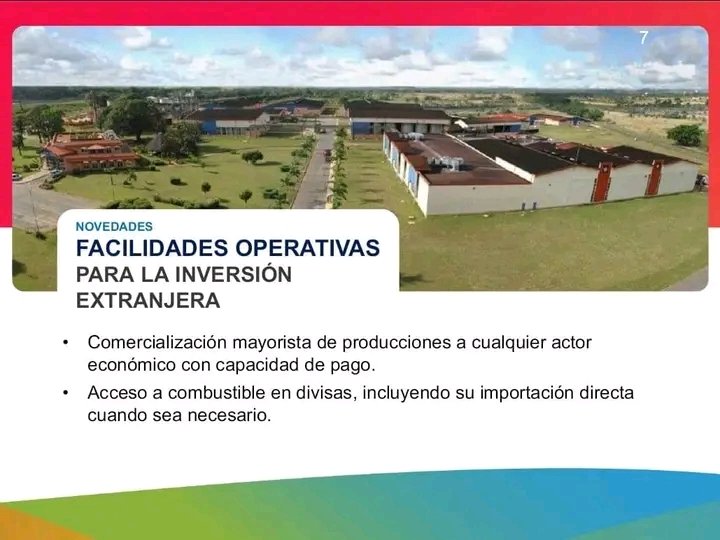 7

NOVEDADES

FACILIDADES OPERATIVAS PARA LA INVERSIÓN EXTRANJERA

• Comercialización mayorista de producciones a cualquier actor económico con capacidad de pago.
• Acceso a combustible en divisas, incluyendo su importación directa cuando sea necesario.